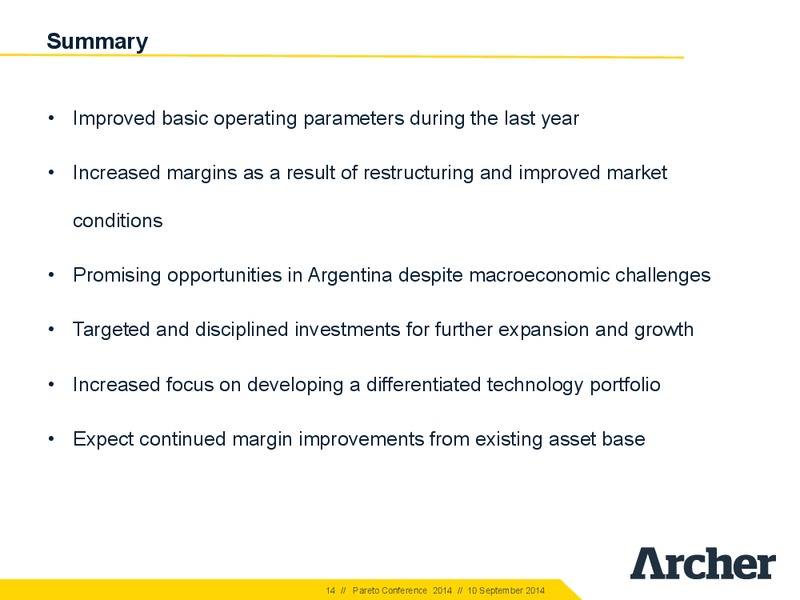 Summary

• Improved basic operating parameters during the last year

• Increased margins as a result of restructuring and improved market conditions

• Promising opportunities in Argentina despite macroeconomic challenges

• Targeted and disciplined investments for further expansion and growth

• Increased focus on developing a differentiated technology portfolio

• Expect continued margin improvements from existing asset base

Archer

14 // Pareto Conference 2014 // 10 September 2014